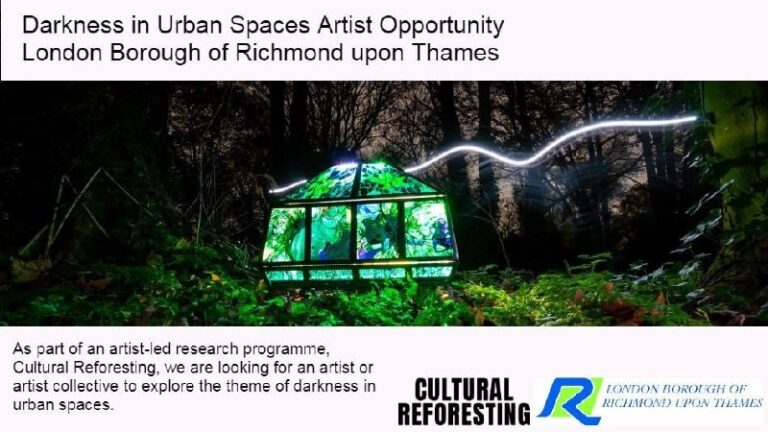 Darkness in Urban Spaces Artist Opportunity
London Borough of Richmond upon Thames

As part of an artist-led research programme, Cultural Reforesting, we are looking for an artist or artist collective to explore the theme of darkness in urban spaces.

CULTURAL REFORESTING

LONDON BOROUGH OF RICHMOND UPON THAMES